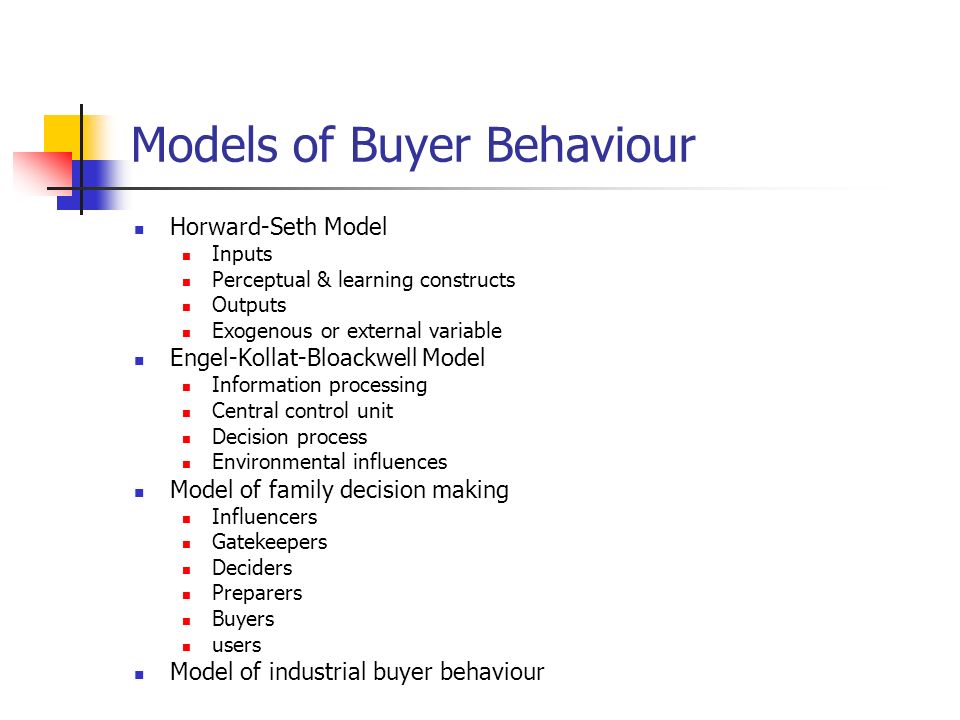 Models of Buyer Behaviour

- Horward-Seth Model
  - Inputs
  - Perceptual & learning constructs
  - Outputs
  - Exogenous or external variable
- Engel-Kollat-Bloackwell Model
  - Information processing
  - Central control unit
  - Decision process
  - Environmental influences
- Model of family decision making
  - Influencers
  - Gatekeepers
  - Deciders
  - Preparers
  - Buyers
  - users
- Model of industrial buyer behaviour